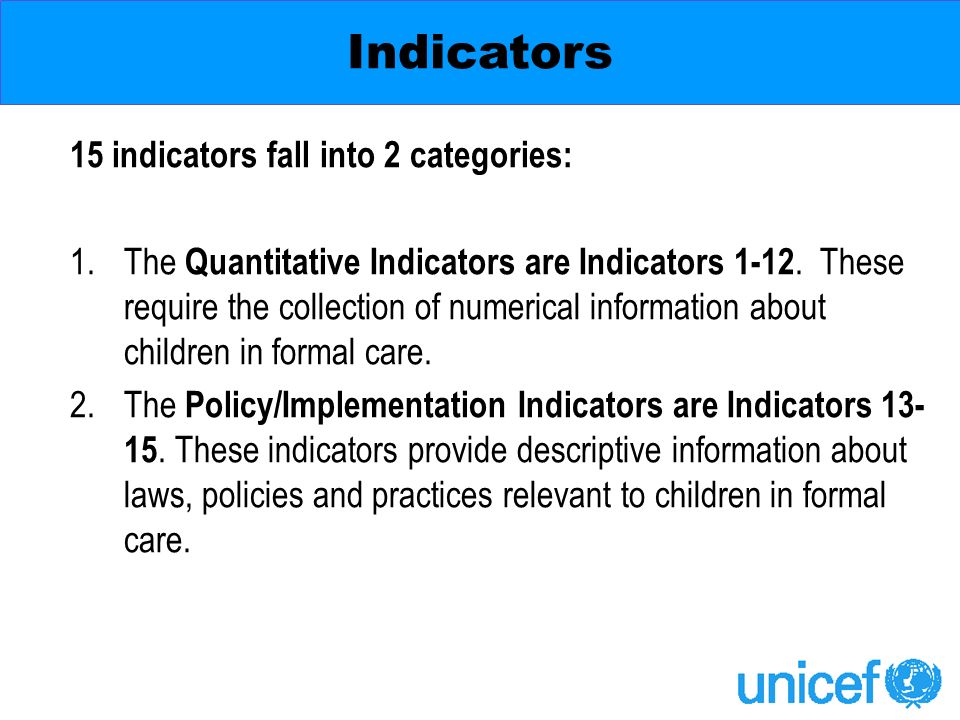 Indicators

15 indicators fall into 2 categories:

1. The Quantitative Indicators are Indicators 1-12. These require the collection of numerical information about children in formal care.

2. The Policy/Implementation Indicators are Indicators 13-15. These indicators provide descriptive information about laws, policies and practices relevant to children in formal care.

unicef